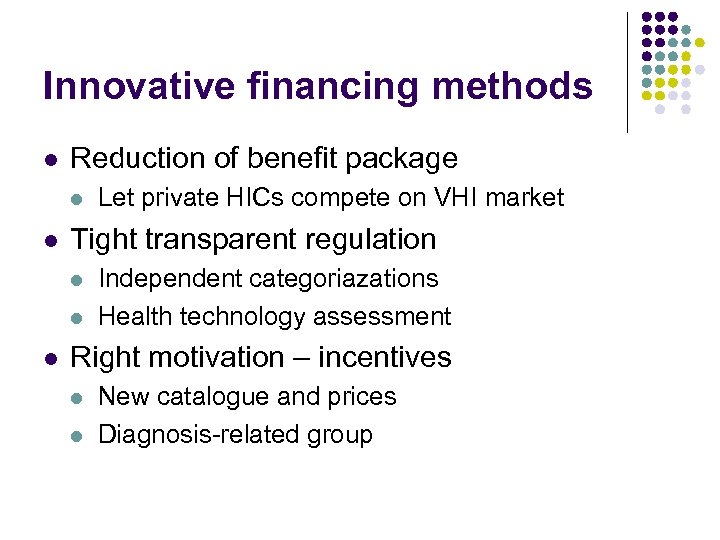 Innovative financing methods

- Reduction of benefit package
  - Let private HICs compete on VHI market
- Tight transparent regulation
  - Independent categoriazations
  - Health technology assessment
- Right motivation – incentives
  - New catalogue and prices
  - Diagnosis-related group